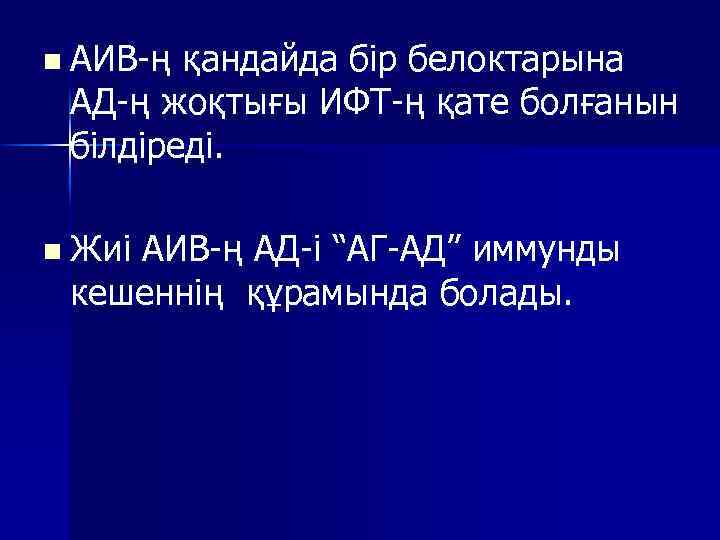 ■ АИВ-ң қандайда бір белоктарына АД-ң жоқтығы ИФТ-ң қате болғанын білдіреді.

■ Жиі АИВ-ң АД-і “АГ-АД” иммунды кешеннің құрамында болады.